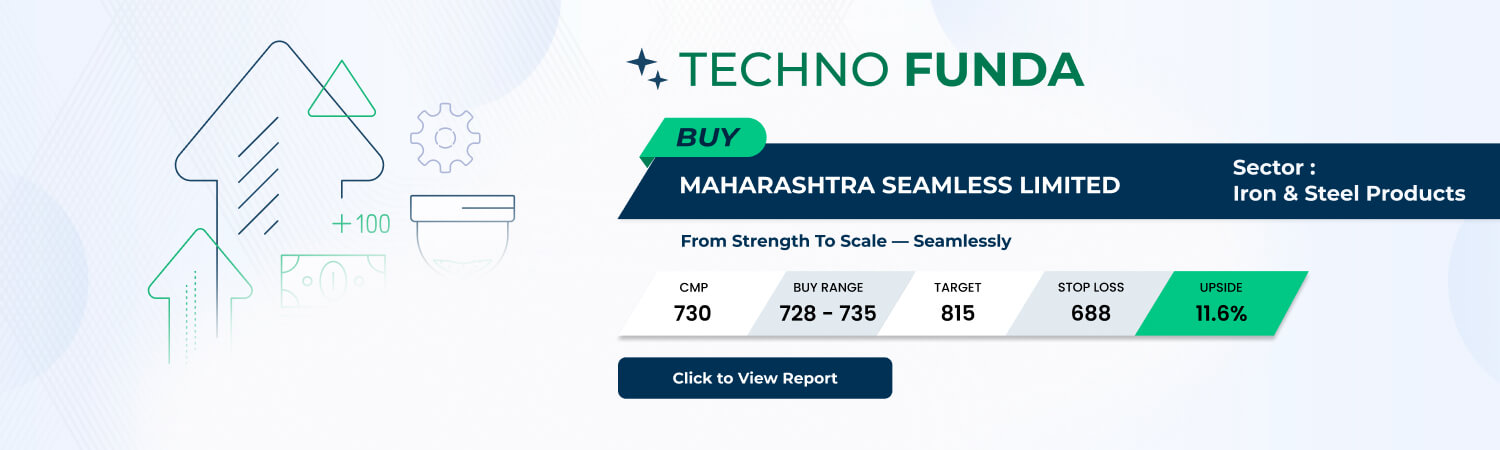 +100

TECHNO FUNDA

BUY

MAHARASHTRA SEAMLESS LIMITED

Sector :
Iron & Steel Products

From Strength To Scale — Seamlessly

| CMP | BUY RANGE | TARGET | STOP LOSS | UPSIDE |
|---|---|---|---|---|
| 730 | 728 - 735 | 815 | 688 | 11.6% |

Click to View Report